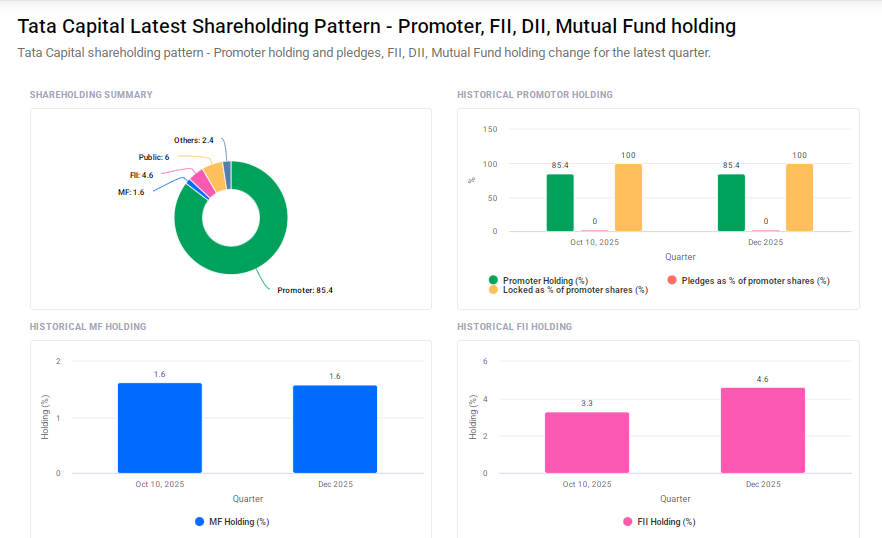 Tata Capital Latest Shareholding Pattern - Promoter, FII, DII, Mutual Fund holding

Tata Capital shareholding pattern - Promoter holding and pledges, FII, DII, Mutual Fund holding change for the latest quarter.

SHAREHOLDING SUMMARY

Others: 2.4
Public: 6
FII: 4.6
MF: 1.6
Promoter: 85.4

HISTORICAL PROMOTOR HOLDING

150
100
50
0
%
85.4
0
100
85.4
0
100
Oct 10, 2025
Dec 2025
Quarter

Promoter Holding (%)
Pledges as % of promoter shares (%)
Locked as % of promoter shares (%)

HISTORICAL MF HOLDING

2
1
0
Holding (%)
1.6
1.6
Oct 10, 2025
Dec 2025
Quarter

MF Holding (%)

HISTORICAL FII HOLDING

6
4
2
0
Holding (%)
3.3
4.6
Oct 10, 2025
Dec 2025
Quarter

FII Holding (%)